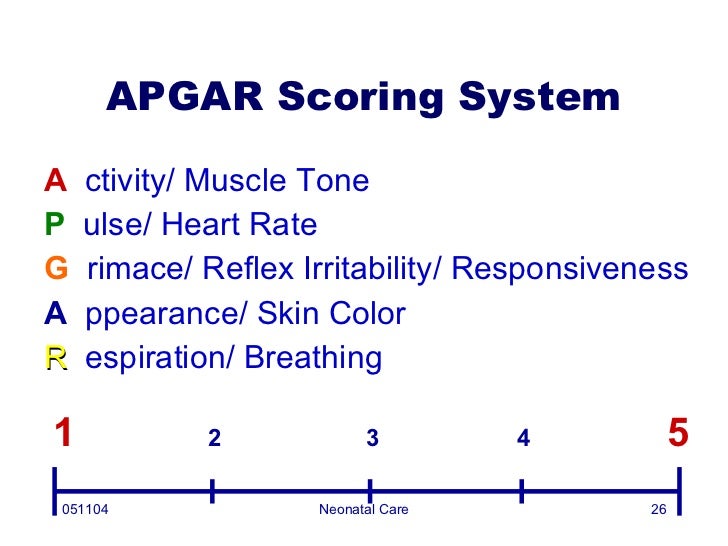 APGAR Scoring System

A ctivity/ Muscle Tone
P ulse/ Heart Rate
G rimace/ Reflex Irritability/ Responsiveness
A ppearance/ Skin Color
R espiration/ Breathing

1 2 3 4 5

051104 Neonatal Care 26